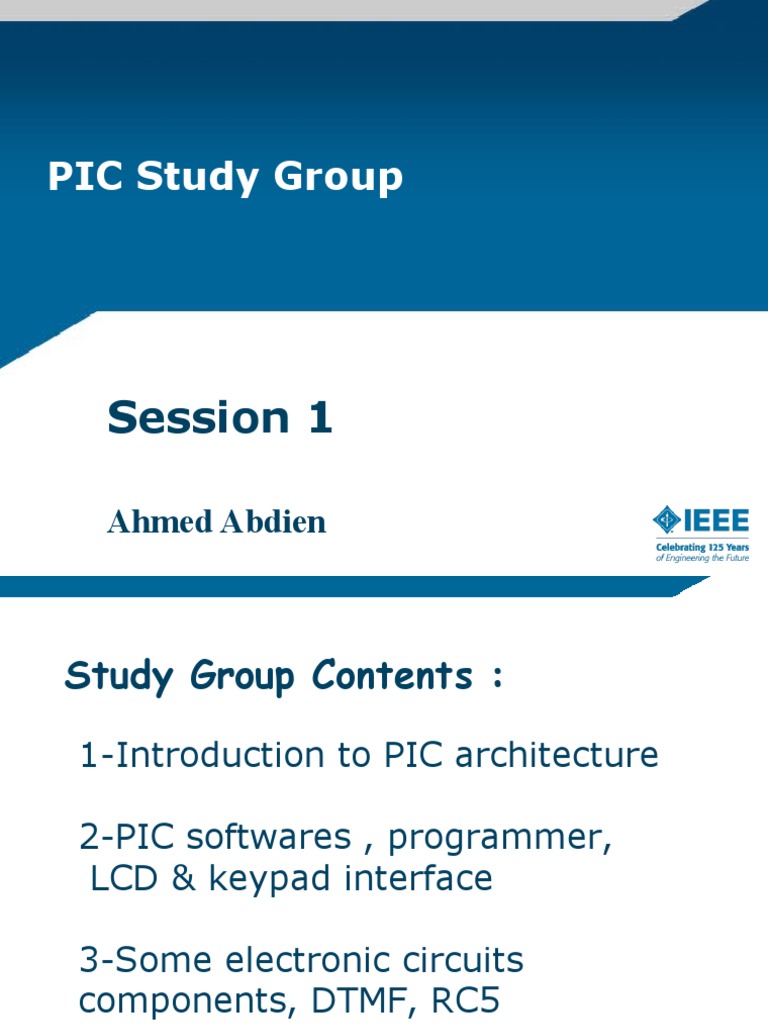 PIC Study Group

Session 1

Ahmed Abdien

IEEE
Celebrating 125 Years
of Engineering the Future

Study Group Contents :

1-Introduction to PIC architecture

2-PIC softwares , programmer, LCD & keypad interface

3-Some electronic circuits components, DTMF, RC5